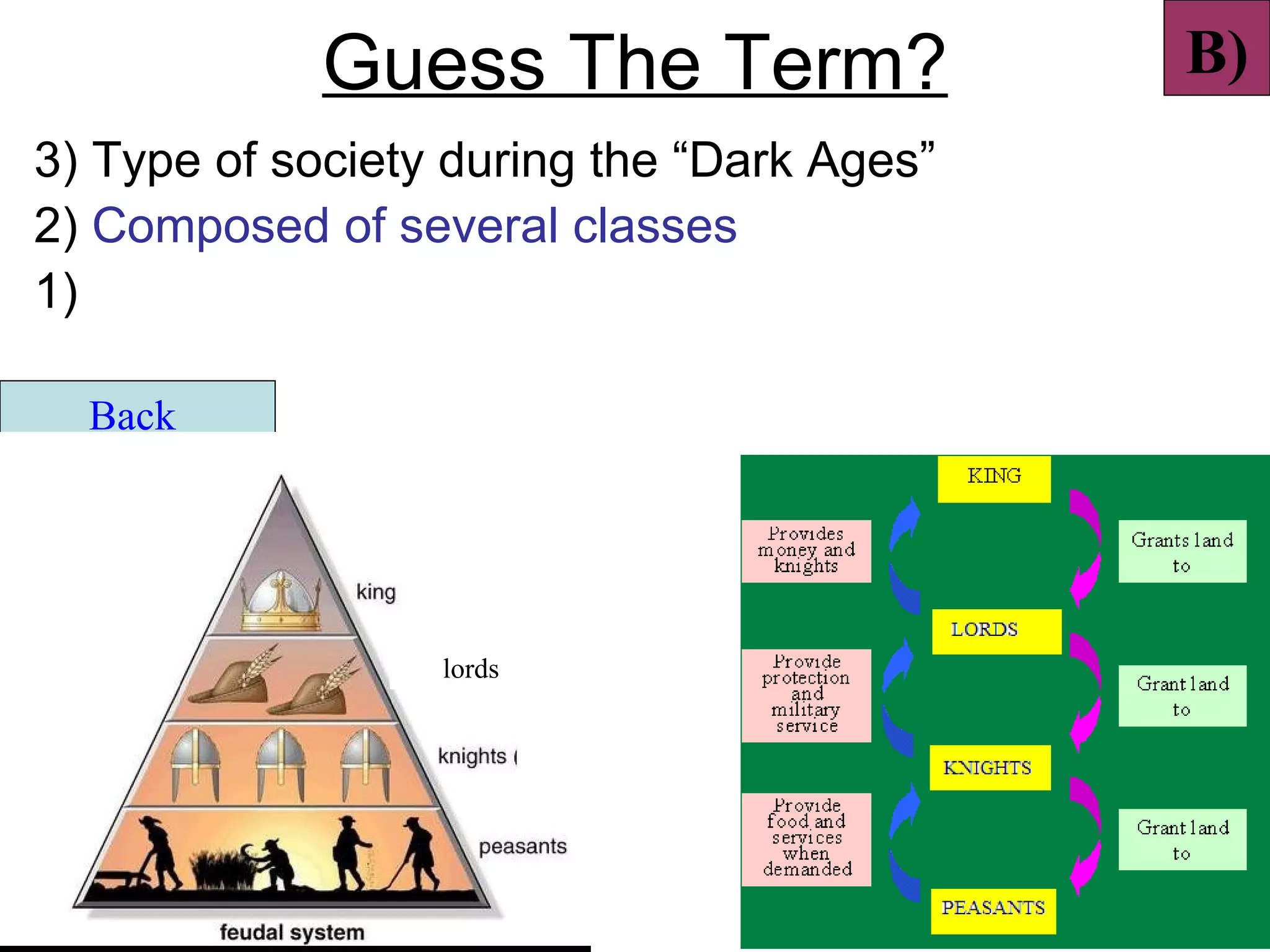 Guess The Term?

B)

3) Type of society during the “Dark Ages”

2) Composed of several classes

1)

Back

king

lords

knights (

peasants

feudal system

KING

Provides money and knights

Grants land to

LORDS

Provide protection and military service

Grant land to

KNIGHTS

Provide food and services when demanded

Grant land to

PEASANTS